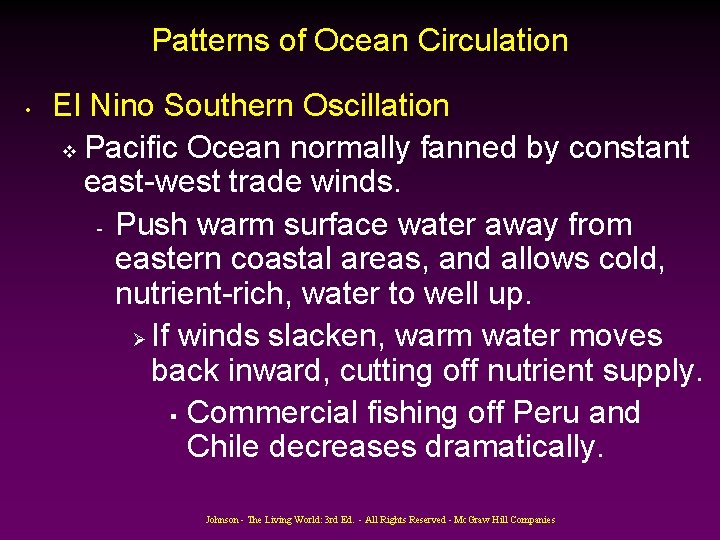 Patterns of Ocean Circulation

• El Nino Southern Oscillation

❖ Pacific Ocean normally fanned by constant east-west trade winds.

- Push warm surface water away from eastern coastal areas, and allows cold, nutrient-rich, water to well up.

➢ If winds slacken, warm water moves back inward, cutting off nutrient supply.

▪ Commercial fishing off Peru and Chile decreases dramatically.

Johnson - The Living World: 3rd Ed. - All Rights Reserved - McGraw Hill Companies